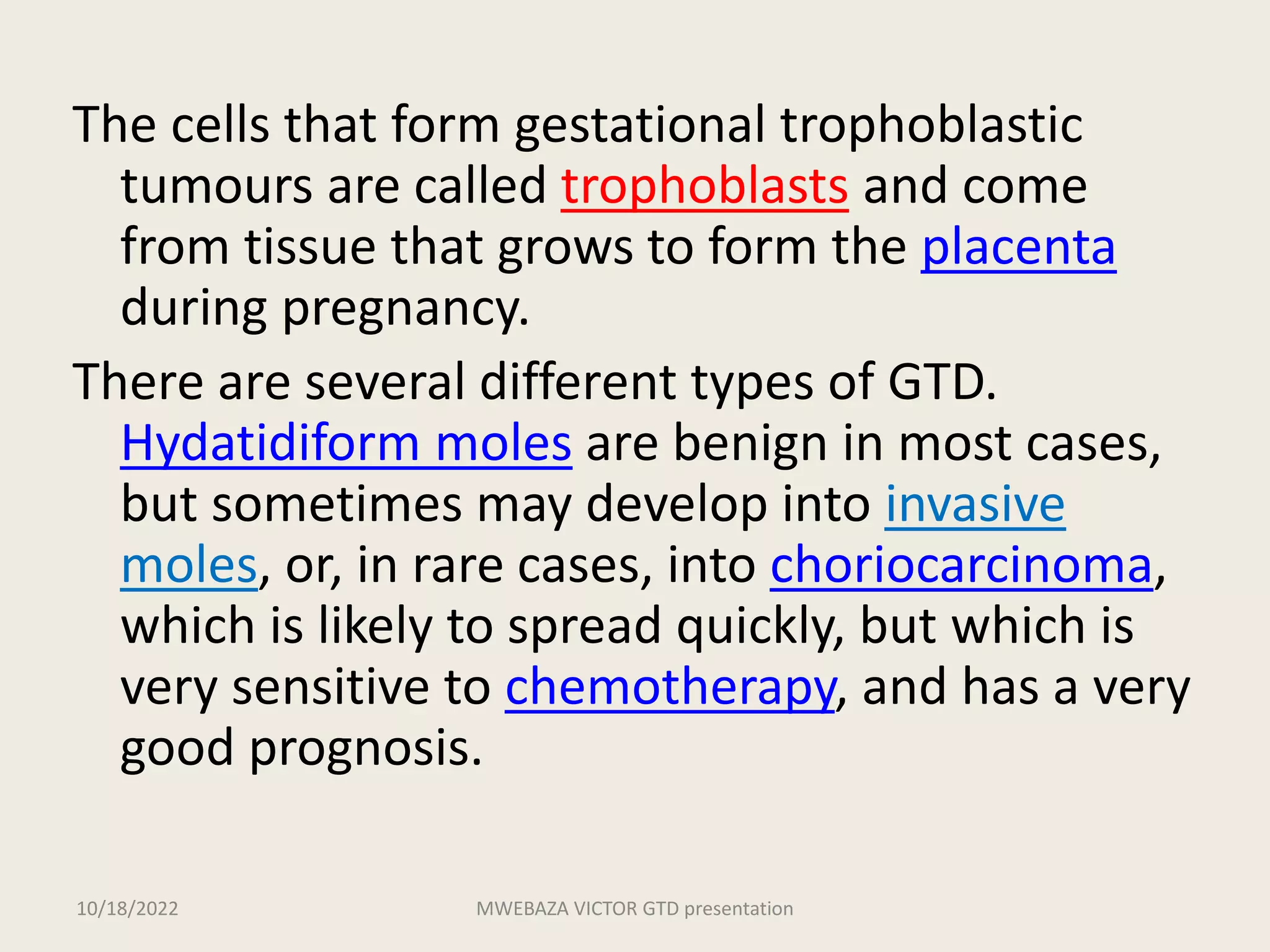 The cells that form gestational trophoblastic tumours are called trophoblasts and come from tissue that grows to form the placenta during pregnancy.

There are several different types of GTD. Hydatidiform moles are benign in most cases, but sometimes may develop into invasive moles, or, in rare cases, into choriocarcinoma, which is likely to spread quickly, but which is very sensitive to chemotherapy, and has a very good prognosis.

10/18/2022

MWEBAZA VICTOR GTD presentation